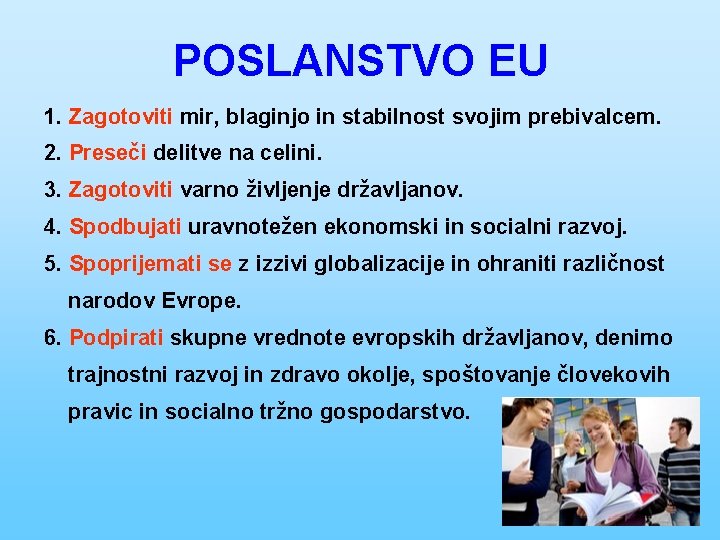 POSLANSTVO EU

1. Zagotoviti mir, blaginjo in stabilnost svojim prebivalcem.

2. Preseči delitve na celini.

3. Zagotoviti varno življenje državljanov.

4. Spodbujati uravnotežen ekonomski in socialni razvoj.

5. Spoprijemati se z izzivi globalizacije in ohraniti različnost narodov Evrope.

6. Podpirati skupne vrednote evropskih državljanov, denimo trajnostni razvoj in zdravo okolje, spoštovanje človekovih pravic in socialno tržno gospodarstvo.